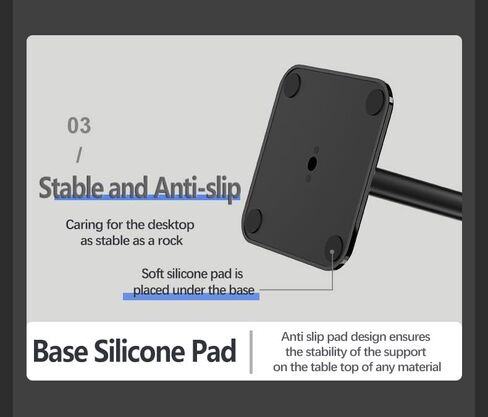 03
/
Stable and Anti-slip

Caring for the desktop
as stable as a rock

Soft silicone pad is
placed under the base

Base Silicone Pad

Anti slip pad design ensures
the stability of the support
on the table top of any material